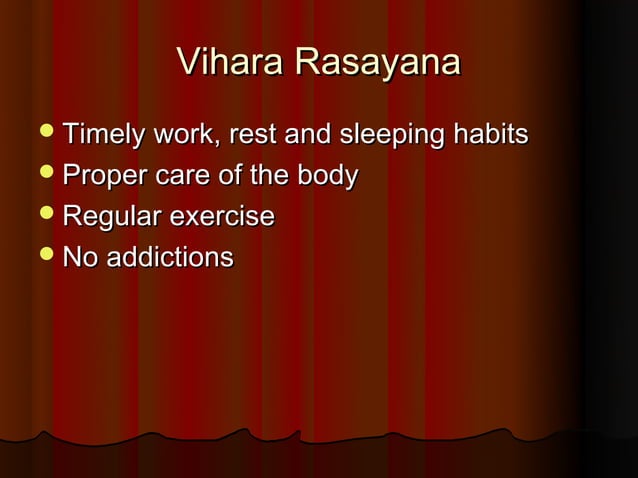 Vihara Rasayana

- Timely work, rest and sleeping habits
- Proper care of the body
- Regular exercise
- No addictions